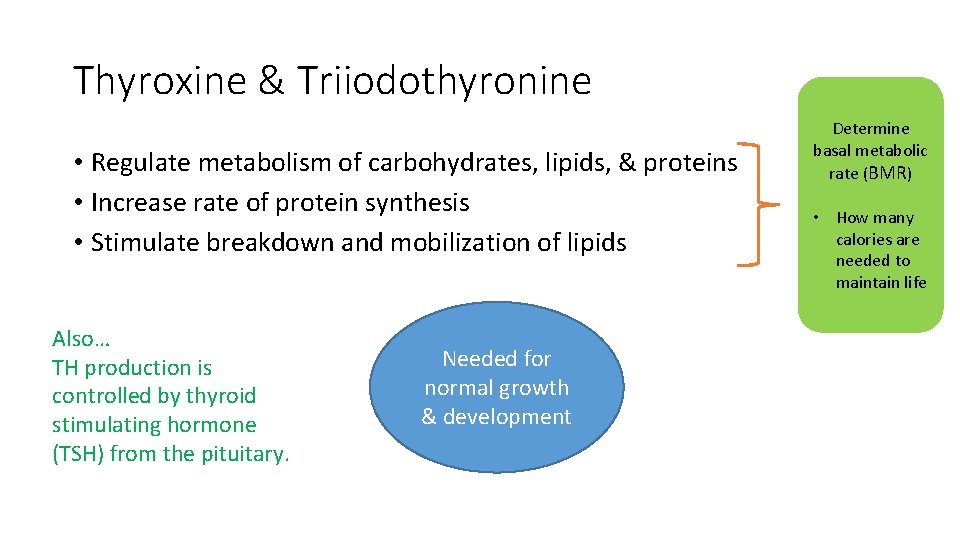 Thyroxine & Triiodothyronine

• Regulate metabolism of carbohydrates, lipids, & proteins
• Increase rate of protein synthesis
• Stimulate breakdown and mobilization of lipids

Determine basal metabolic rate (BMR)

• How many calories are needed to maintain life

Also…
TH production is controlled by thyroid stimulating hormone (TSH) from the pituitary.

Needed for normal growth & development